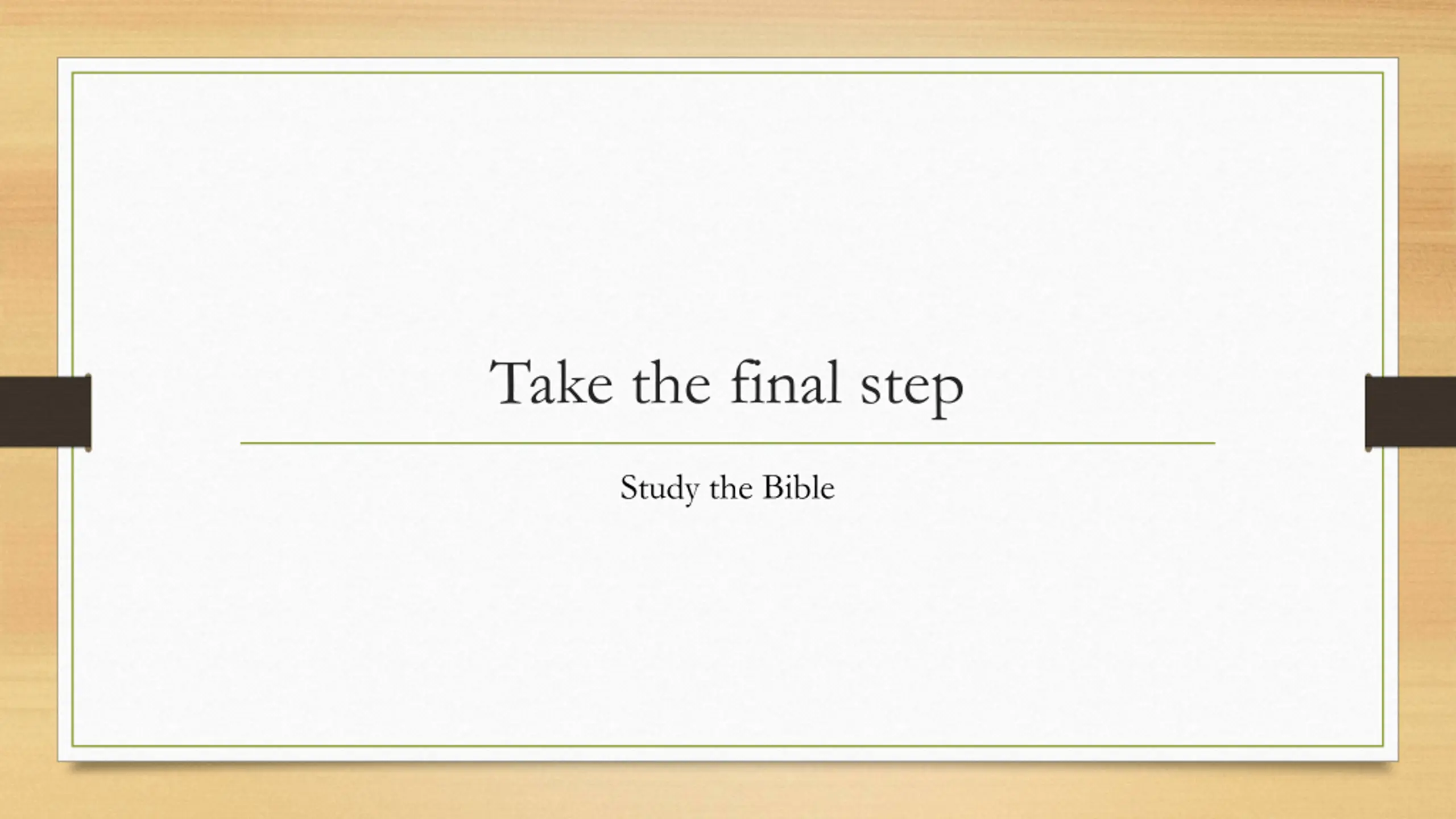 Take the final step

Study the Bible